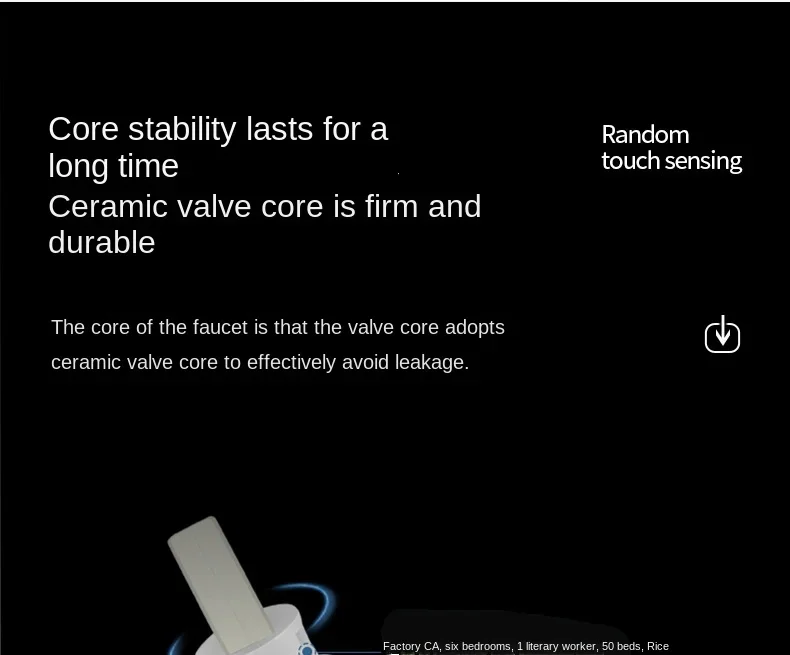 Core stability lasts for a long time
Ceramic valve core is firm and durable

Random touch sensing

The core of the faucet is that the valve core adopts ceramic valve core to effectively avoid leakage.

Factory CA, six bedrooms, 1 literary worker, 50 beds, Rice